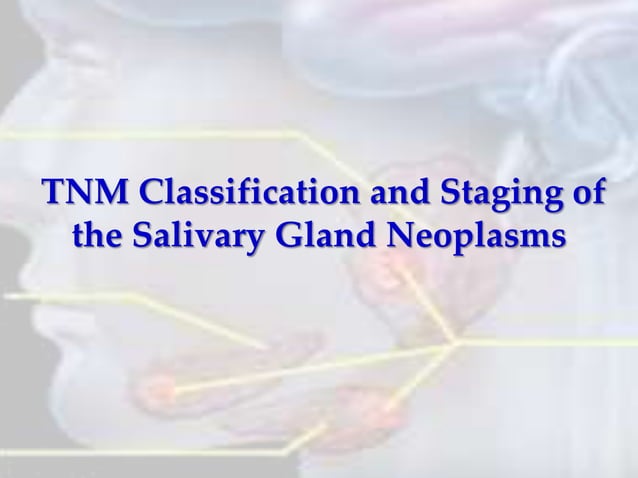 TNM Classification and Staging of the Salivary Gland Neoplasms